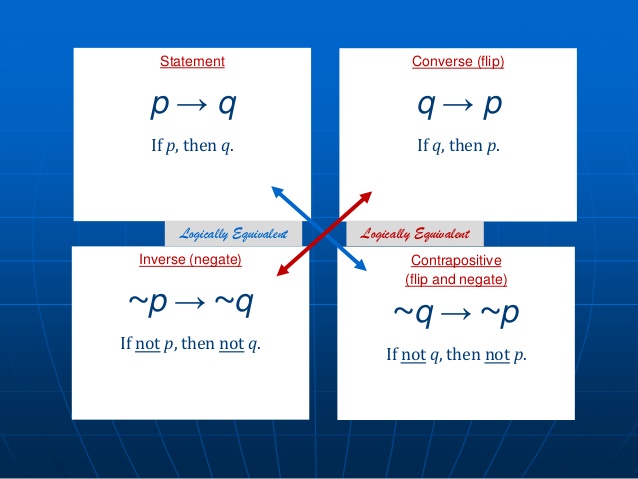 Statement

$p \rightarrow q$

If $p$, then $q$.

Converse (flip)

$q \rightarrow p$

If $q$, then $p$.

Logically Equivalent

Logically Equivalent

Inverse (negate)

$\sim p \rightarrow \sim q$

If not $p$, then not $q$.

Contrapositive (flip and negate)

$\sim q \rightarrow \sim p$

If not $q$, then not $p$.